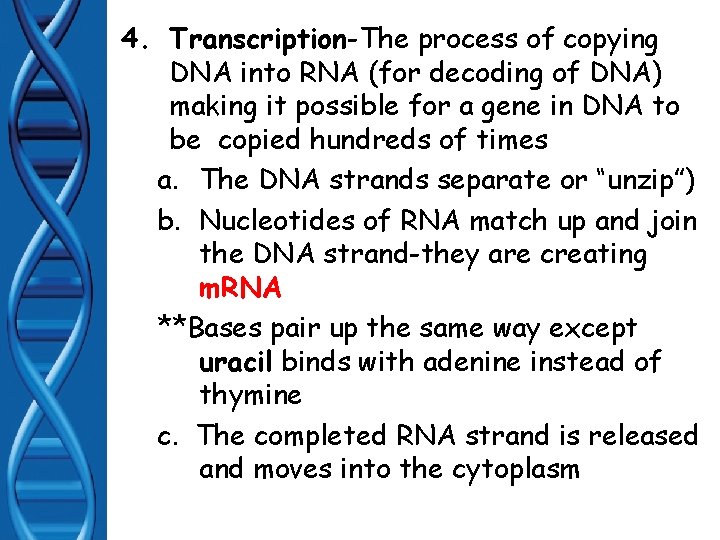 4. Transcription-The process of copying DNA into RNA (for decoding of DNA) making it possible for a gene in DNA to be copied hundreds of times

a. The DNA strands separate or “unzip”)

b. Nucleotides of RNA match up and join the DNA strand-they are creating mRNA

**Bases pair up the same way except uracil binds with adenine instead of thymine

c. The completed RNA strand is released and moves into the cytoplasm